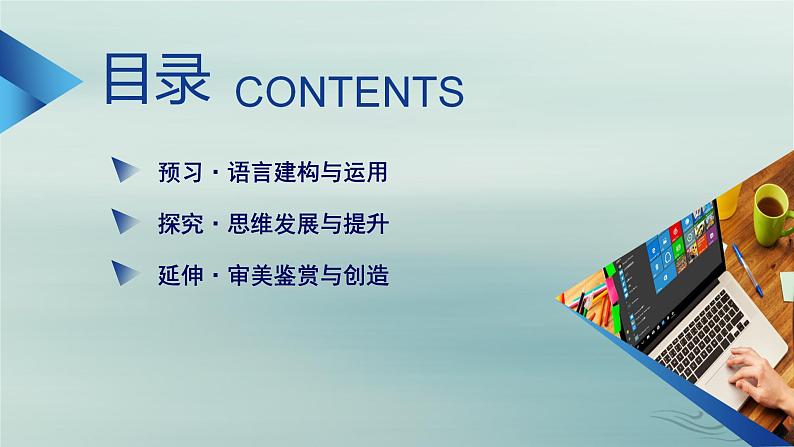 目录 CONTENTS

预习 · 语言建构与运用

探究 · 思维发展与提升

延伸 · 审美鉴赏与创造